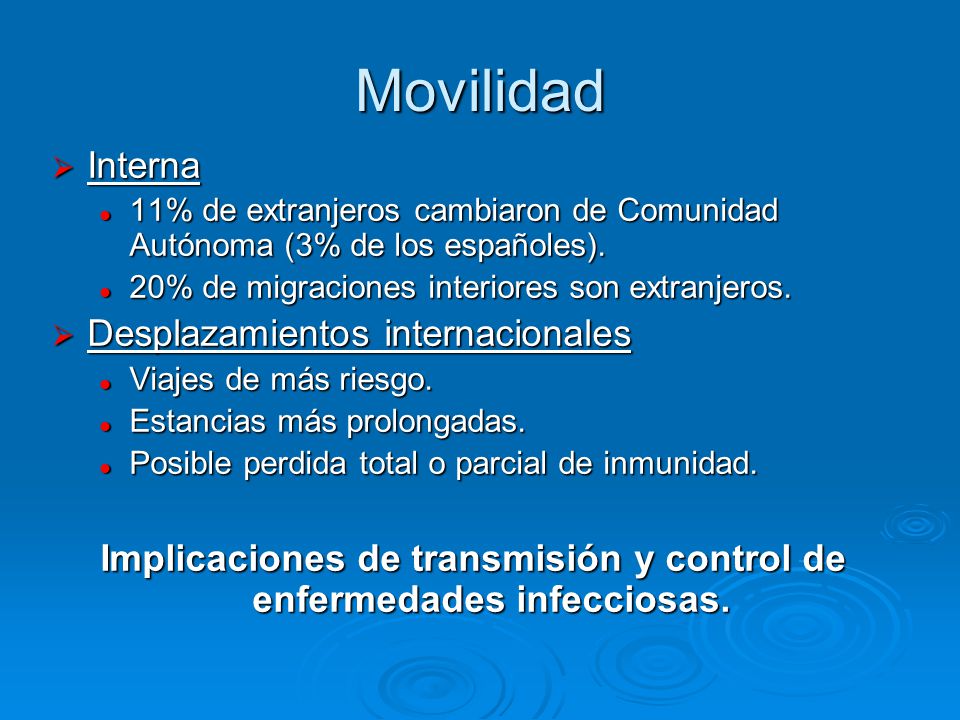 Movilidad

Interna

11% de extranjeros cambiaron de Comunidad Autónoma (3% de los españoles).

20% de migraciones interiores son extranjeros.

Desplazamientos internacionales

Viajes de más riesgo.

Estancias más prolongadas.

Posible perdida total o parcial de inmunidad.

Implicaciones de transmisión y control de enfermedades infecciosas.